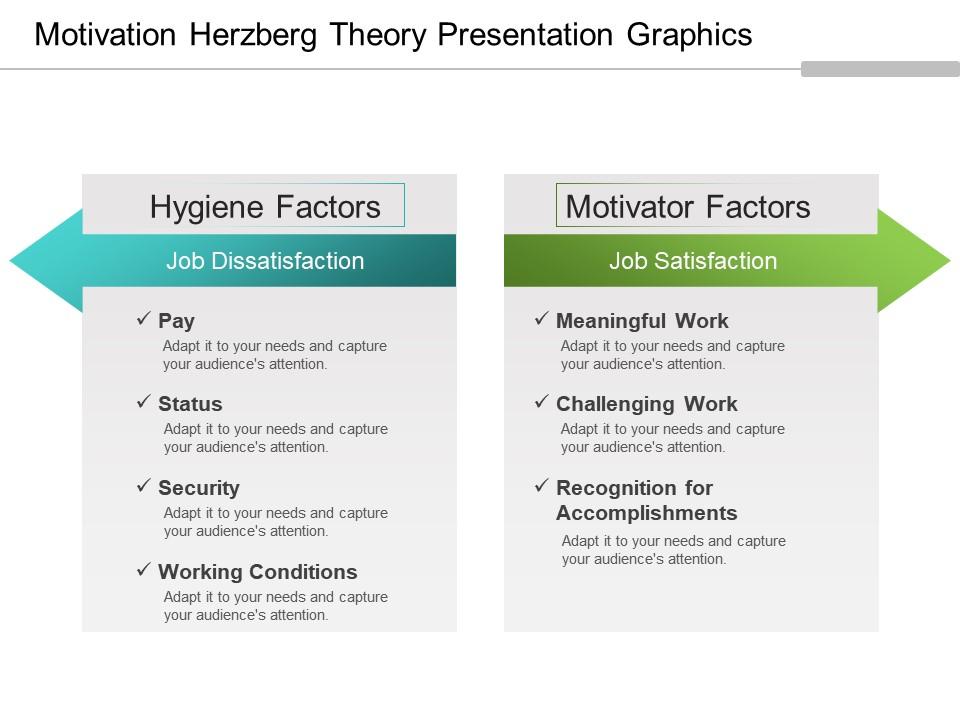 Motivation Herzberg Theory Presentation Graphics

Hygiene Factors

Job Dissatisfaction

✓ Pay

Adapt it to your needs and capture your audience's attention.

✓ Status

Adapt it to your needs and capture your audience's attention.

✓ Security

Adapt it to your needs and capture your audience's attention.

✓ Working Conditions

Adapt it to your needs and capture your audience's attention.

Motivator Factors

Job Satisfaction

✓ Meaningful Work

Adapt it to your needs and capture your audience's attention.

✓ Challenging Work

Adapt it to your needs and capture your audience's attention.

✓ Recognition for Accomplishments

Adapt it to your needs and capture your audience's attention.